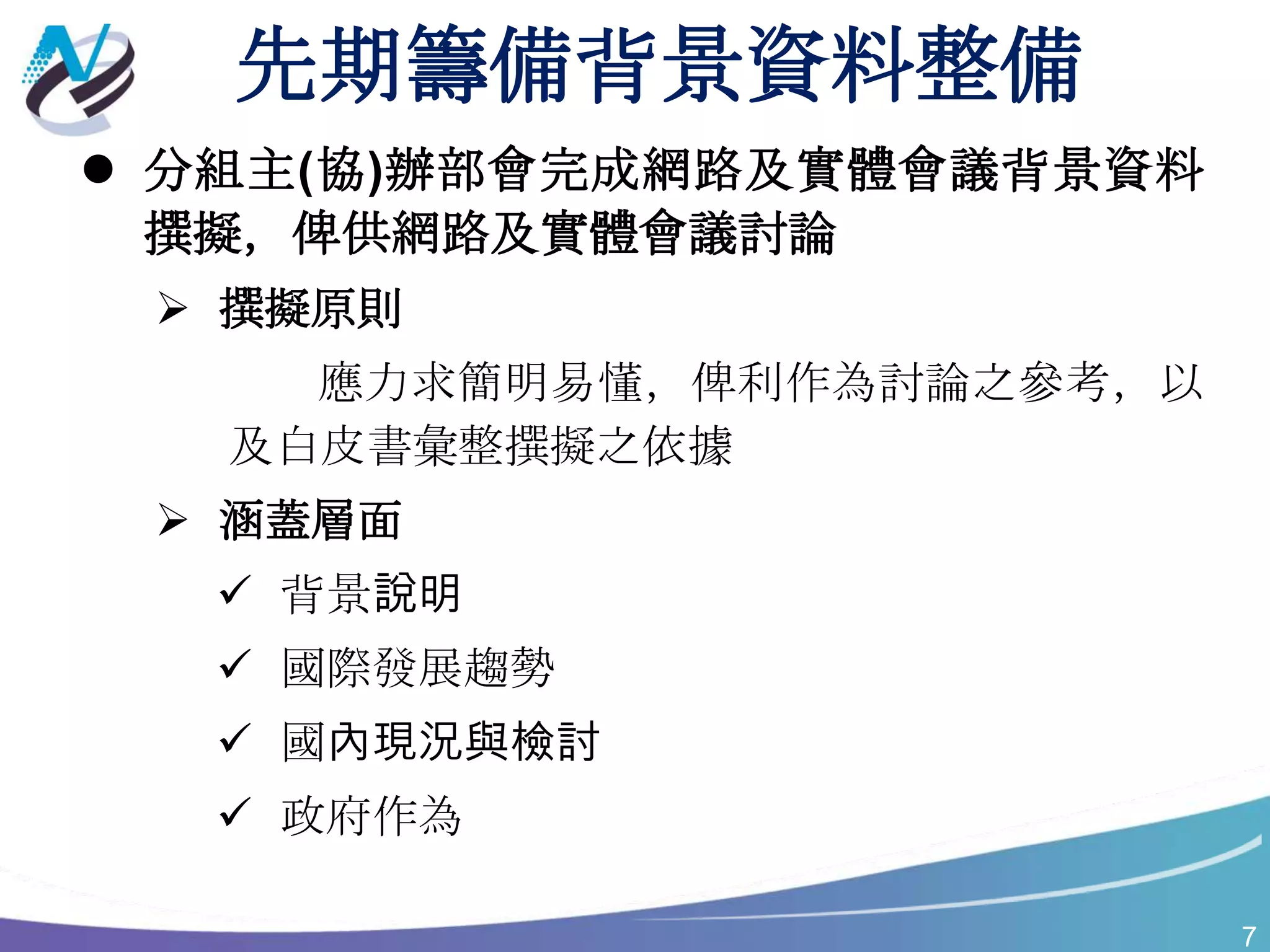 先期籌備背景資料整備

● 分組主(協)辦部會完成網路及實體會議背景資料撰擬，俾供網路及實體會議討論

➢ 撰擬原則

應力求簡明易懂，俾利作為討論之參考，以及白皮書彙整撰擬之依據

➢ 涵蓋層面

✓ 背景說明

✓ 國際發展趨勢

✓ 國內現況與檢討

✓ 政府作為

7